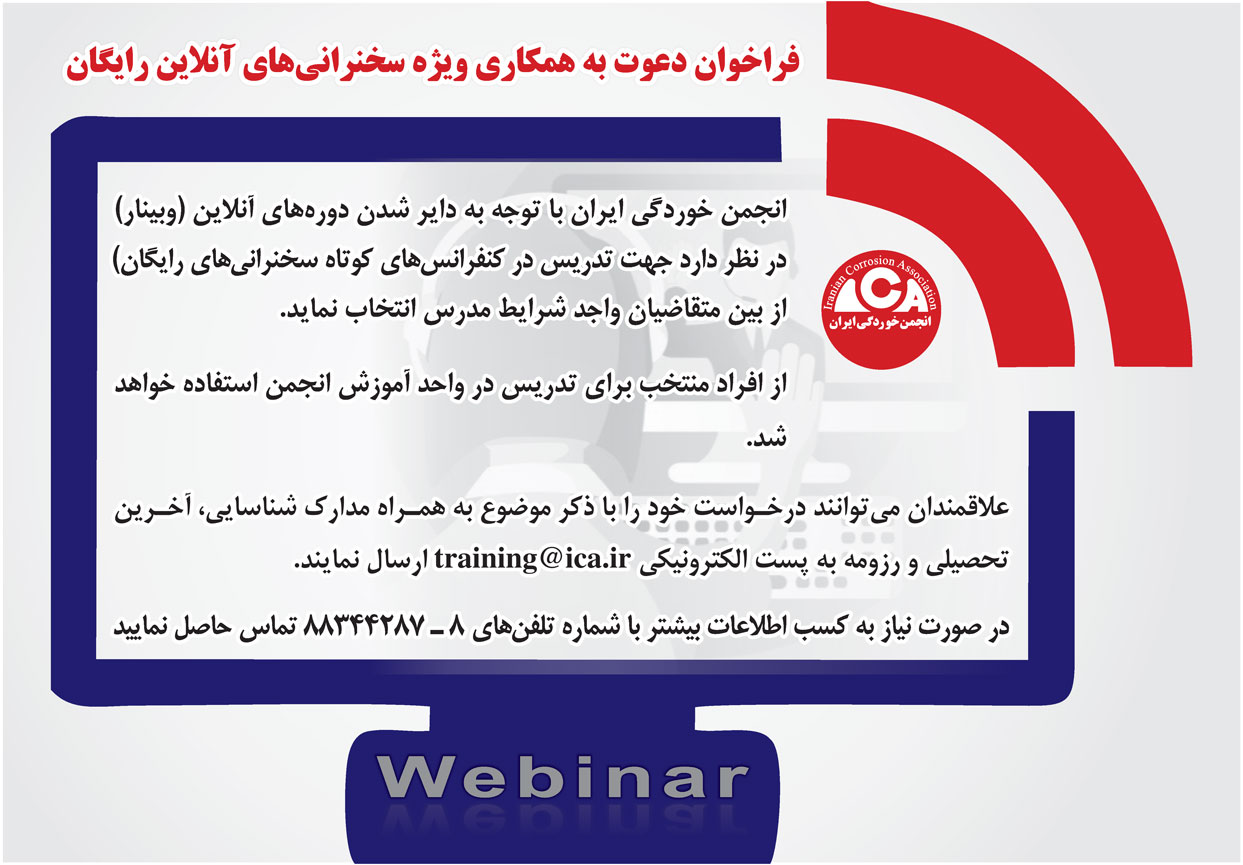 فراخوان دعوت به همکاری ویژه سخنرانی‌های آنلاین رایگان

Iranian Corrosion Association
ICA
انجمن خوردگی ایران

انجمن خوردگی ایران با توجه به دایر شدن دوره‌های آنلاین (وبینار) در نظر دارد جهت تدریس در کنفرانس‌های کوتاه سخنرانی‌های رایگان) از بین متقاضیان واجد شرایط مدرس انتخاب نماید.

از افراد منتخب برای تدریس در واحد آموزش انجمن استفاده خواهد شد.

علاقمندان می‌توانند درخواست خود را با ذکر موضوع به همراه مدارک شناسایی، آخرین تحصیلی و رزومه به پست الکترونیکی training@ica.ir ارسال نمایند.

در صورت نیاز به کسب اطلاعات بیشتر با شماره تلفن‌های ۸ ـ ۸۸۳۴۴۲۸۷ تماس حاصل نمایید

Webinar